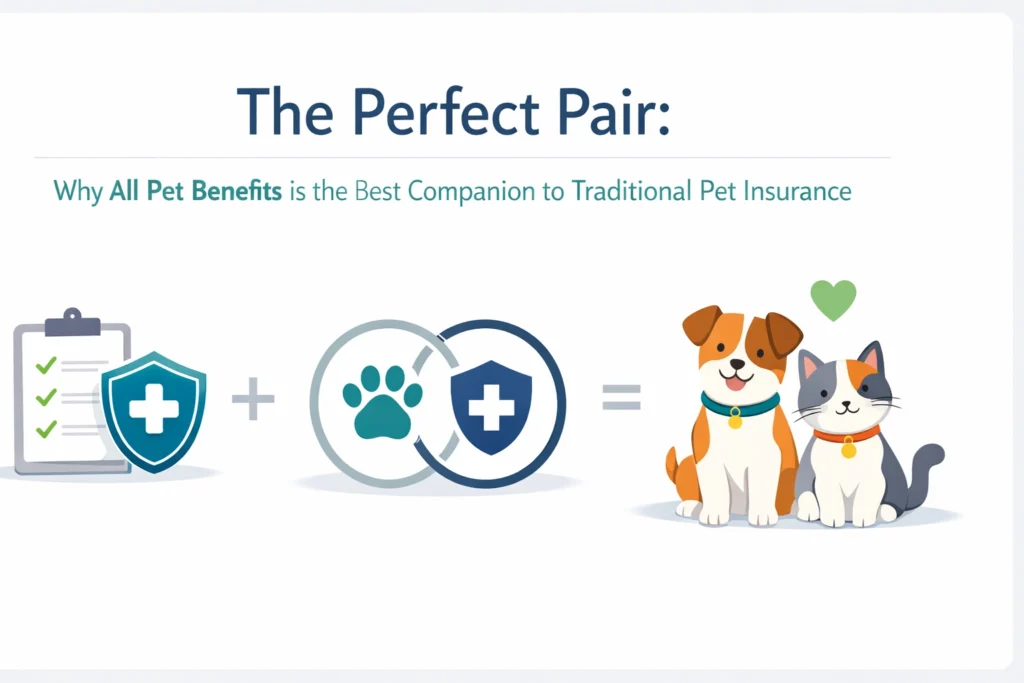 The Perfect Pair:

Why All Pet Benefits is the Best Companion to Traditional Pet Insurance

+ =